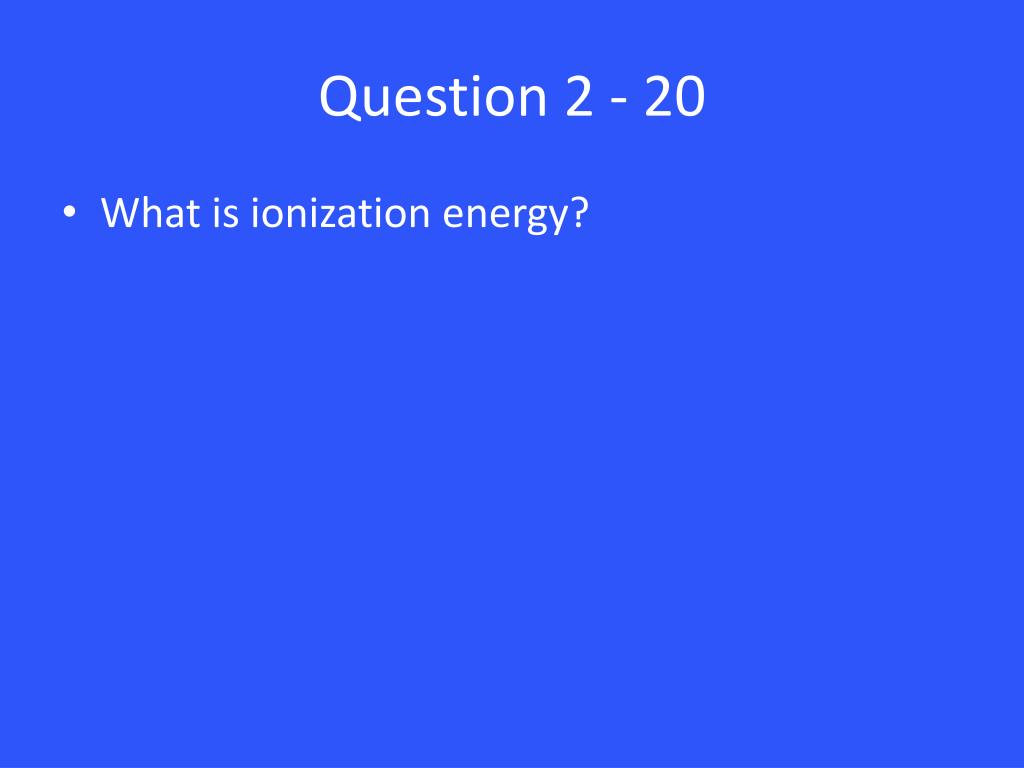 Question 2 - 20

• What is ionization energy?